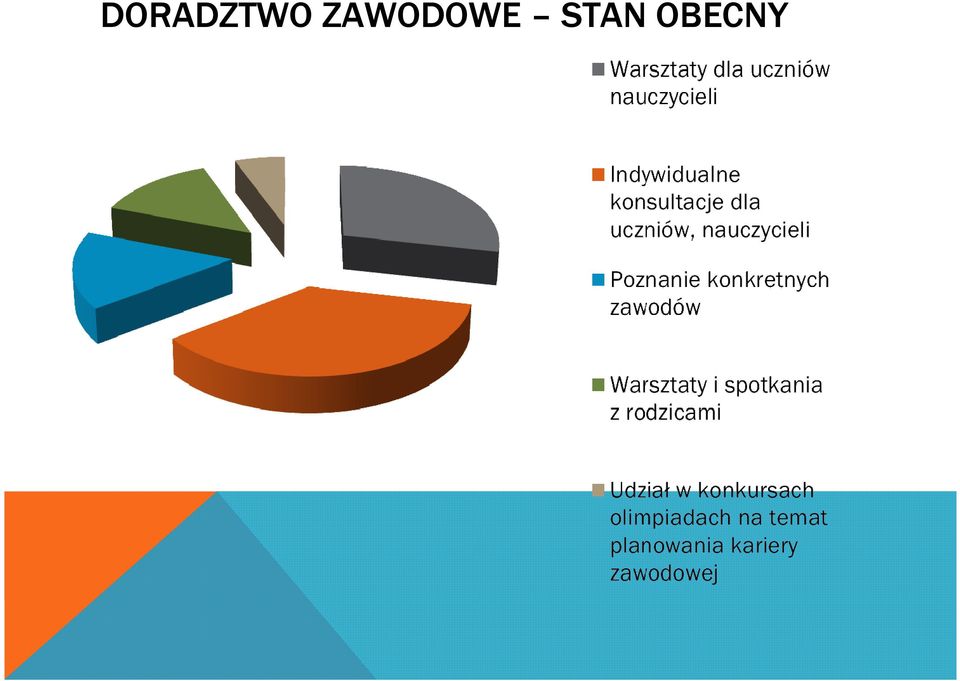 DORADZTWO ZAWODOWE – STAN OBECNY

Warsztaty dla uczniów nauczycieli

Indywidualne konsultacje dla uczniów, nauczycieli

Poznanie konkretnych zawodów

Warsztaty i spotkania z rodzicami

Udział w konkursach olimpiadach na temat planowania kariery zawodowej